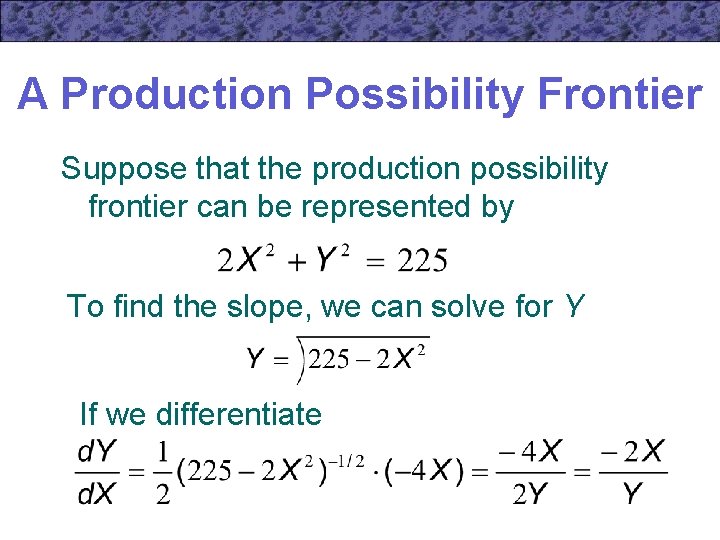 A Production Possibility Frontier

Suppose that the production possibility frontier can be represented by

$2X^2 + Y^2 = 225$

To find the slope, we can solve for $Y$

$Y = \sqrt{225 - 2X^2}$

If we differentiate

$\frac{dY}{dX} = \frac{1}{2}(225 - 2X^2)^{-1/2} \cdot (-4X) = \frac{-4X}{2Y} = \frac{-2X}{Y}$